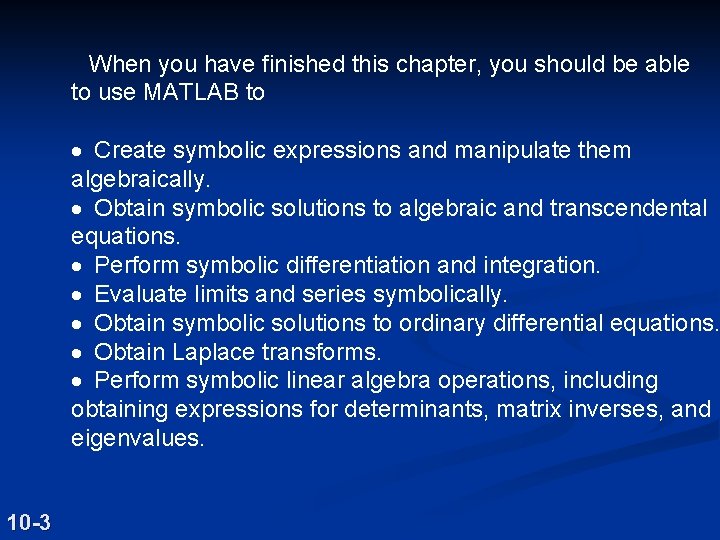 When you have finished this chapter, you should be able to use MATLAB to

• Create symbolic expressions and manipulate them algebraically.
• Obtain symbolic solutions to algebraic and transcendental equations.
• Perform symbolic differentiation and integration.
• Evaluate limits and series symbolically.
• Obtain symbolic solutions to ordinary differential equations.
• Obtain Laplace transforms.
• Perform symbolic linear algebra operations, including obtaining expressions for determinants, matrix inverses, and eigenvalues.

10-3